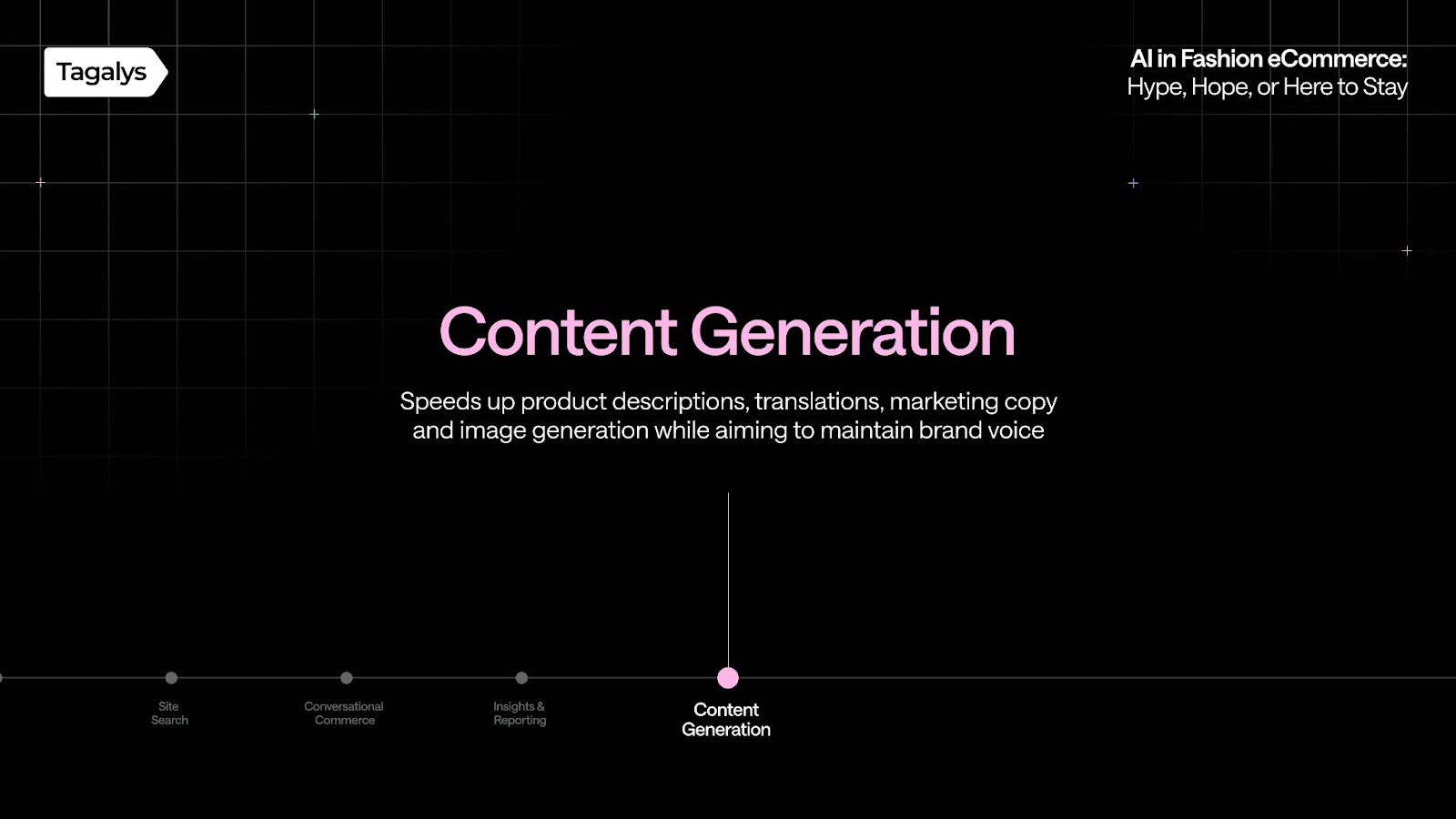 Tagalys

AI in Fashion eCommerce:
Hype, Hope, or Here to Stay

Content Generation

Speeds up product descriptions, translations, marketing copy and image generation while aiming to maintain brand voice

Site Search

Conversational Commerce

Insights & Reporting

Content Generation